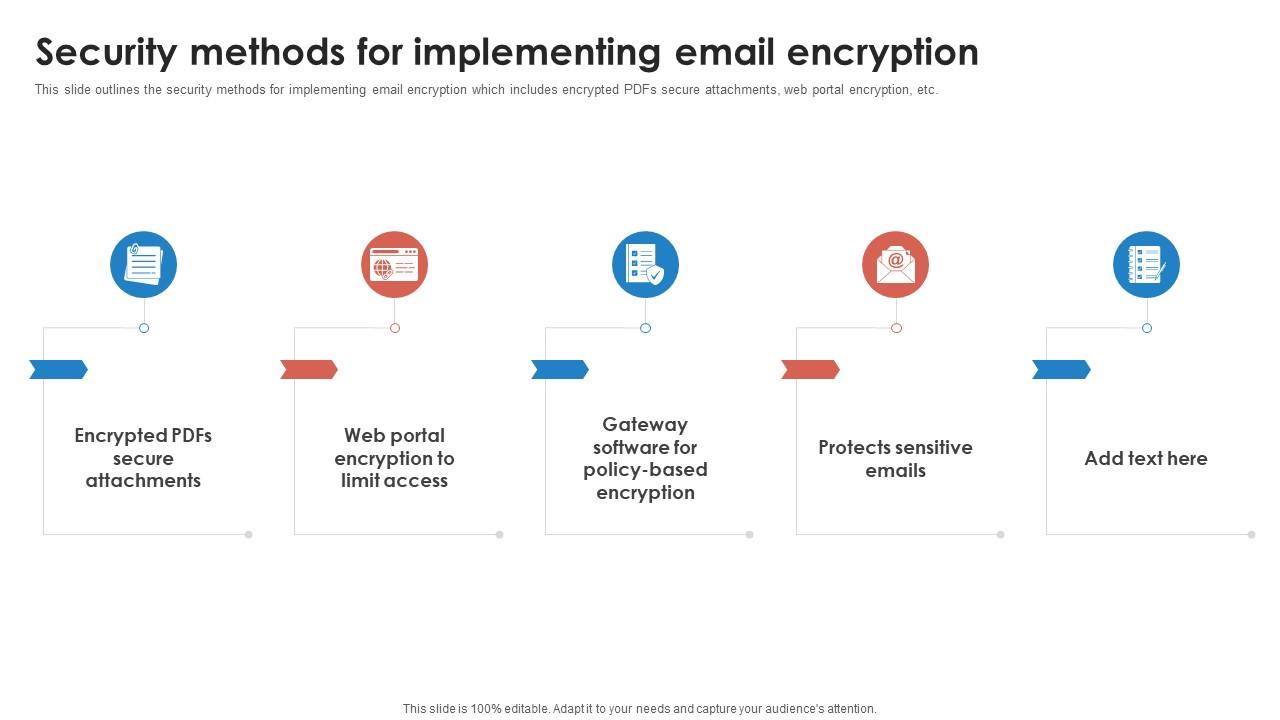 Security methods for implementing email encryption

This slide outlines the security methods for implementing email encryption which includes encrypted PDFs secure attachments, web portal encryption, etc.

Encrypted PDFs secure attachments

Web portal encryption to limit access

Gateway software for policy-based encryption

Protects sensitive emails

Add text here

This slide is 100% editable. Adapt it to your needs and capture your audience's attention.